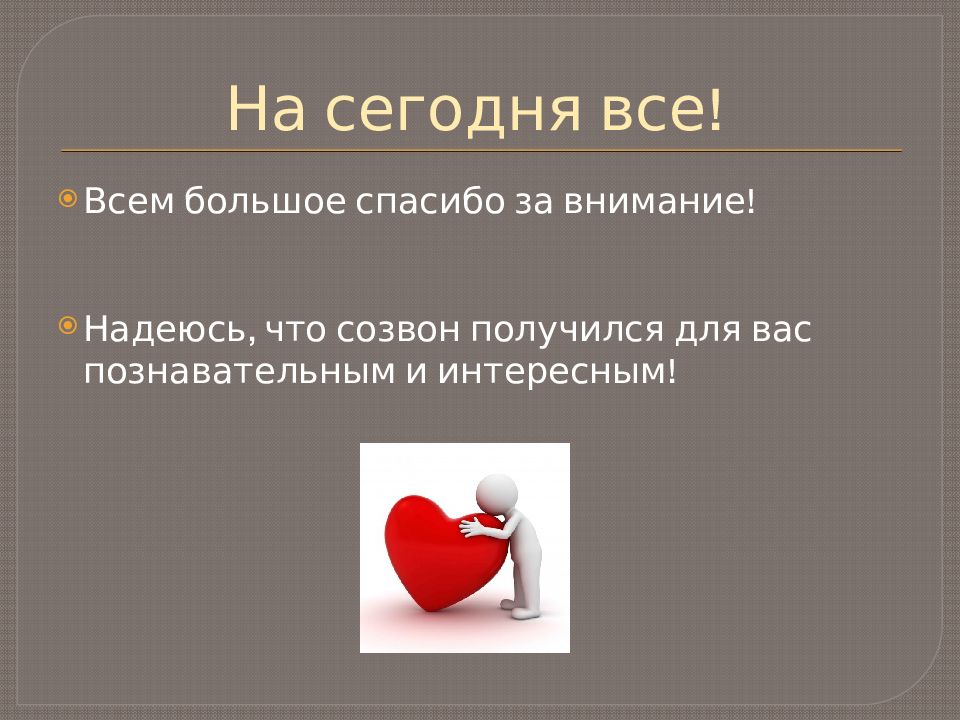 На сегодня все!

Всем большое спасибо за внимание!

Надеюсь, что созвон получился для вас познавательным и интересным!